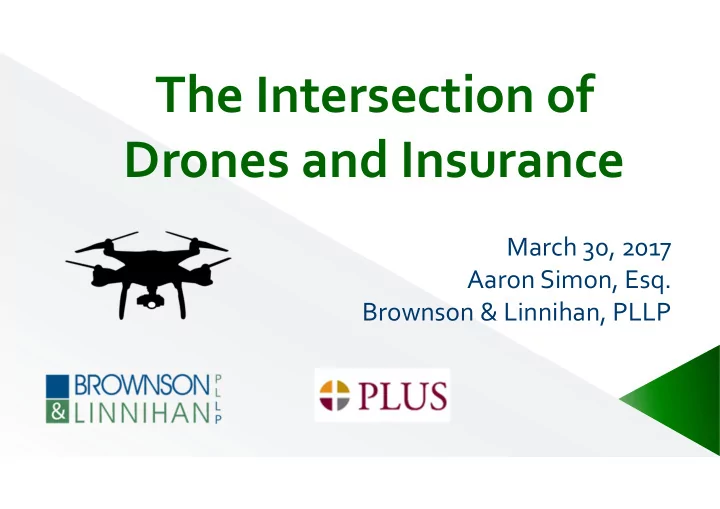 The Intersection of Drones and Insurance

March 30, 2017
Aaron Simon, Esq.
Brownson & Linnihan, PLLP

BROWNSON & LINNIHAN PLLP

PLUS